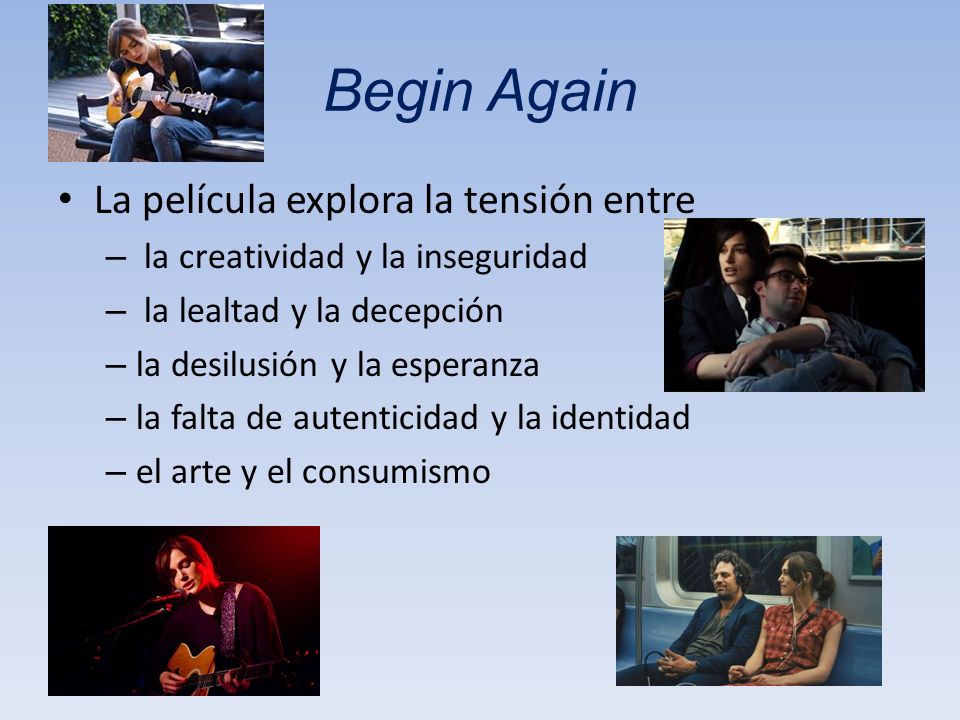 Begin Again

• La película explora la tensión entre
– la creatividad y la inseguridad
– la lealtad y la decepción
– la desilusión y la esperanza
– la falta de autenticidad y la identidad
– el arte y el consumismo